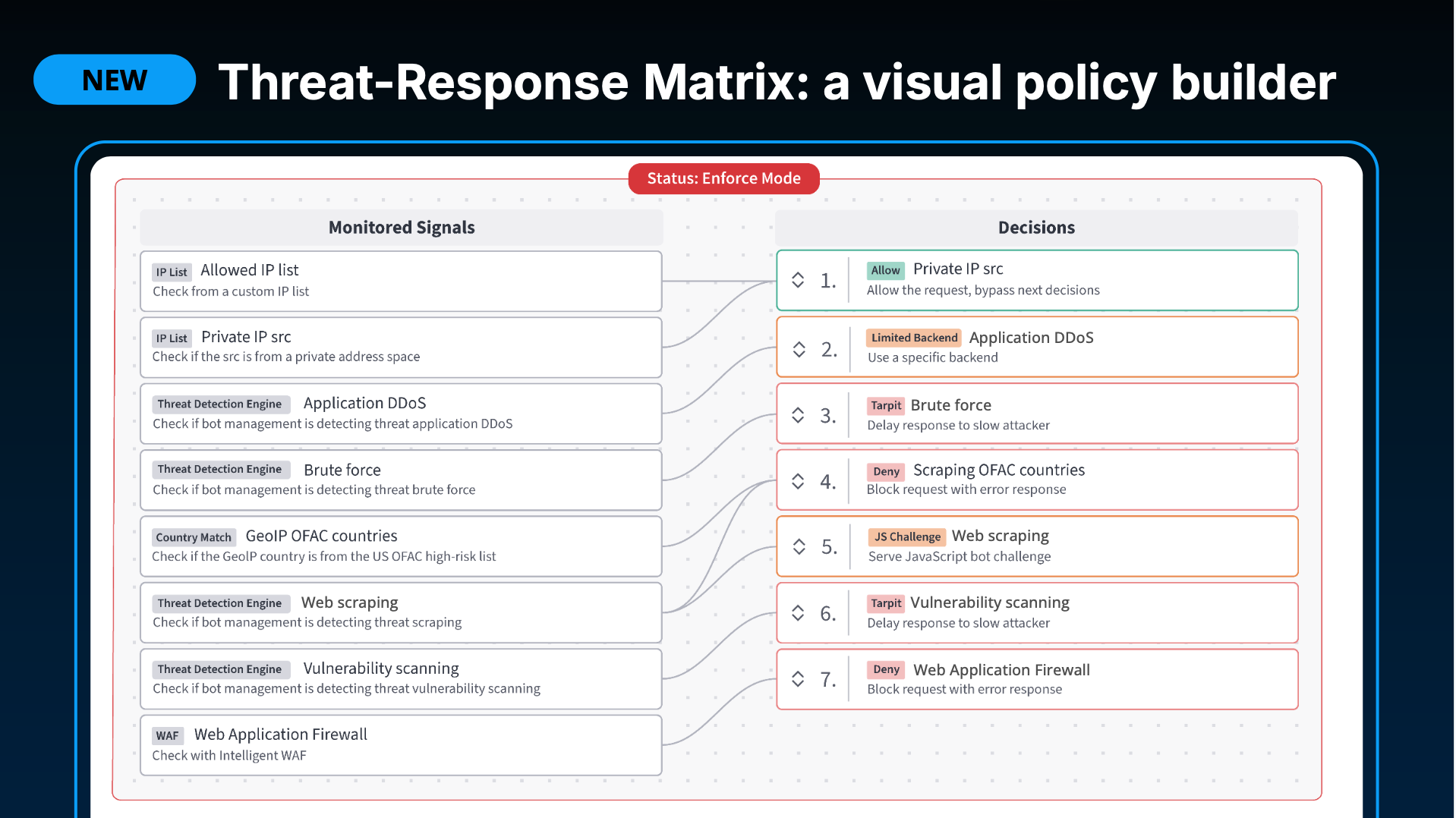 NEW Threat-Response Matrix: a visual policy builder

Status: Enforce Mode

Monitored Signals

IP List Allowed IP list
Check from a custom IP list

IP List Private IP src
Check if the src is from a private address space

Threat Detection Engine Application DDoS
Check if bot management is detecting threat application DDoS

Threat Detection Engine Brute force
Check if bot management is detecting threat brute force

Country Match GeoIP OFAC countries
Check if the GeoIP country is from the US OFAC high-risk list

Threat Detection Engine Web scraping
Check if bot management is detecting threat scraping

Threat Detection Engine Vulnerability scanning
Check if bot management is detecting threat vulnerability scanning

WAF Web Application Firewall
Check with Intelligent WAF

Decisions

1. Allow Private IP src
Allow the request, bypass next decisions

2. Limited Backend Application DDoS
Use a specific backend

3. Tarpit Brute force
Delay response to slow attacker

4. Deny Scraping OFAC countries
Block request with error response

5. JS Challenge Web scraping
Serve JavaScript bot challenge

6. Tarpit Vulnerability scanning
Delay response to slow attacker

7. Deny Web Application Firewall
Block request with error response